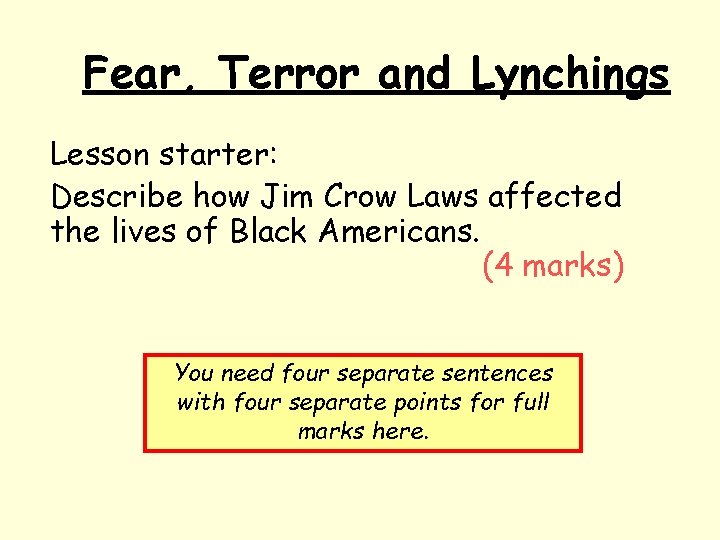 Fear, Terror and Lynchings

Lesson starter:

Describe how Jim Crow Laws affected the lives of Black Americans.

(4 marks)

You need four separate sentences with four separate points for full marks here.